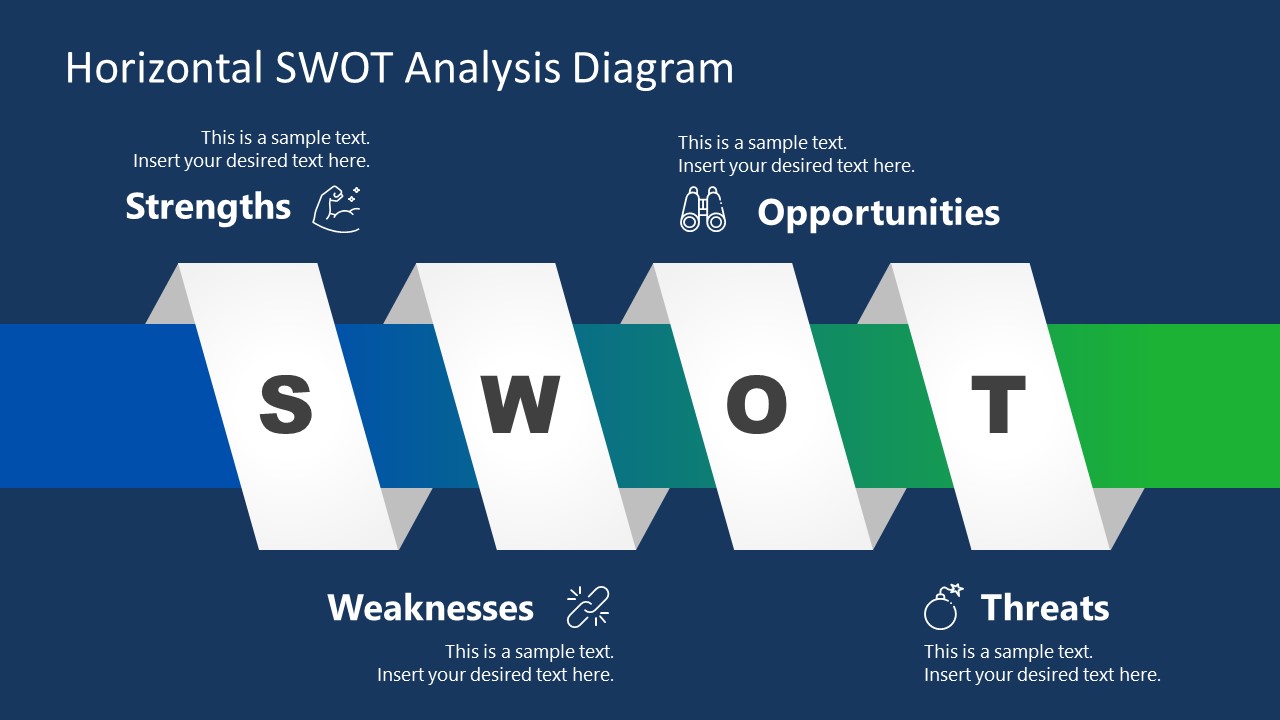 Horizontal SWOT Analysis Diagram

This is a sample text.
Insert your desired text here.

Strengths

This is a sample text.
Insert your desired text here.

Opportunities

S

W

O

T

Weaknesses

This is a sample text.
Insert your desired text here.

Threats

This is a sample text.
Insert your desired text here.